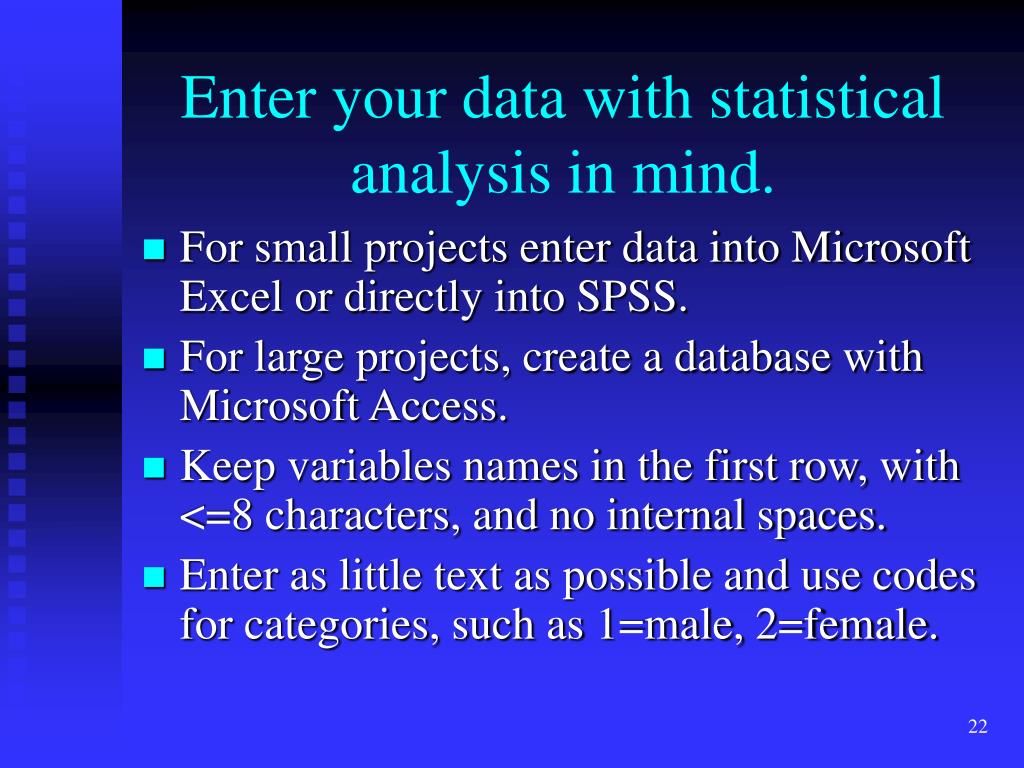 Enter your data with statistical analysis in mind.

- For small projects enter data into Microsoft Excel or directly into SPSS.
- For large projects, create a database with Microsoft Access.
- Keep variables names in the first row, with <=8 characters, and no internal spaces.
- Enter as little text as possible and use codes for categories, such as 1=male, 2=female.

22